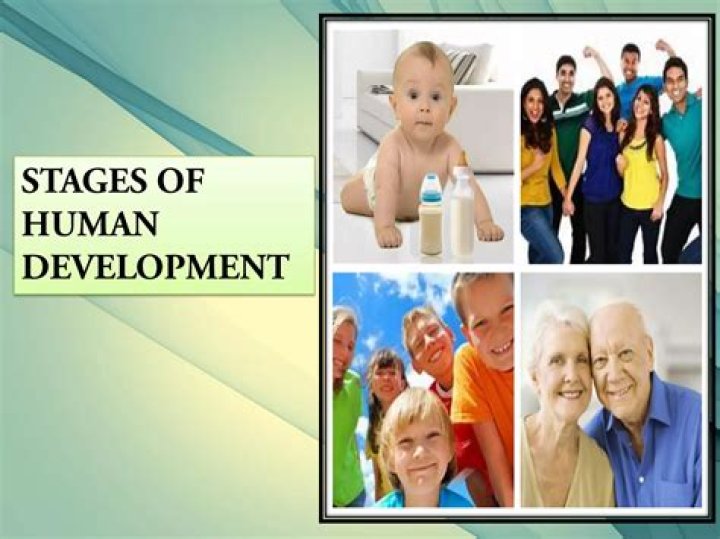 STAGES OF HUMAN DEVELOPMENT